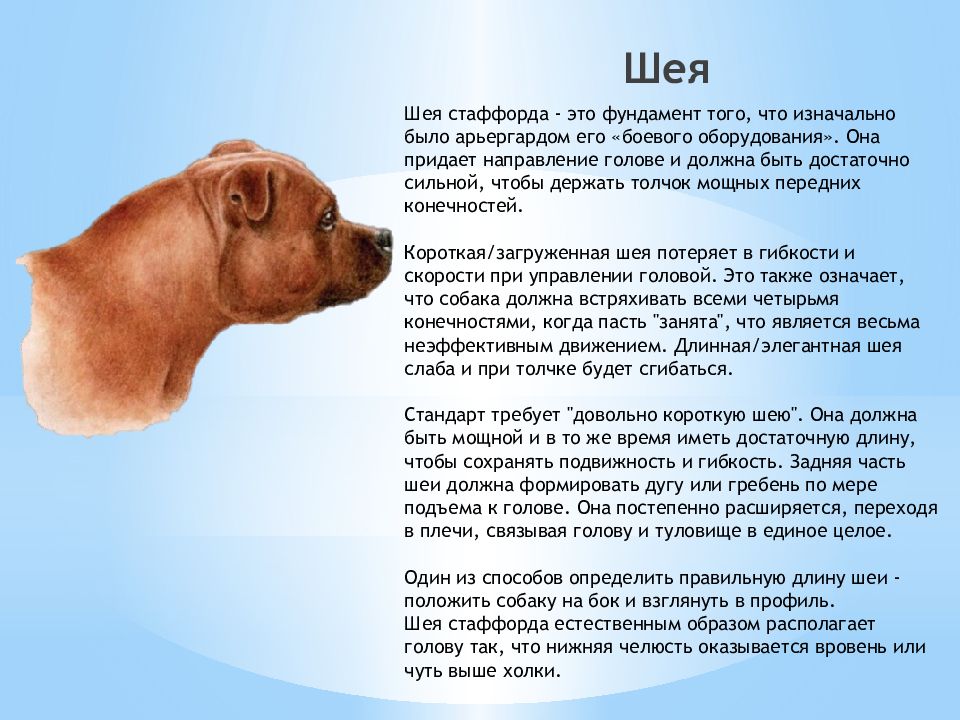 Шея

Шея стаффорда - это фундамент того, что изначально было арьергардом его «боевого оборудования». Она придает направление голове и должна быть достаточно сильной, чтобы держать толчок мощных передних конечностей.

Короткая/загруженная шея потеряет в гибкости и скорости при управлении головой. Это также означает, что собака должна встряхивать всеми четырьмя конечностями, когда пасть "занята", что является весьма неэффективным движением. Длинная/элегантная шея слаба и при толчке будет сгибаться.

Стандарт требует "довольно короткую шею". Она должна быть мощной и в то же время иметь достаточную длину, чтобы сохранять подвижность и гибкость. Задняя часть шеи должна формировать дугу или гребень по мере подъема к голове. Она постепенно расширяется, переходя в плечи, связывая голову и туловище в единое целое.

Один из способов определить правильную длину шеи - положить собаку на бок и взглянуть в профиль.
Шея стаффорда естественным образом располагает голову так, что нижняя челюсть оказывается вровень или чуть выше холки.